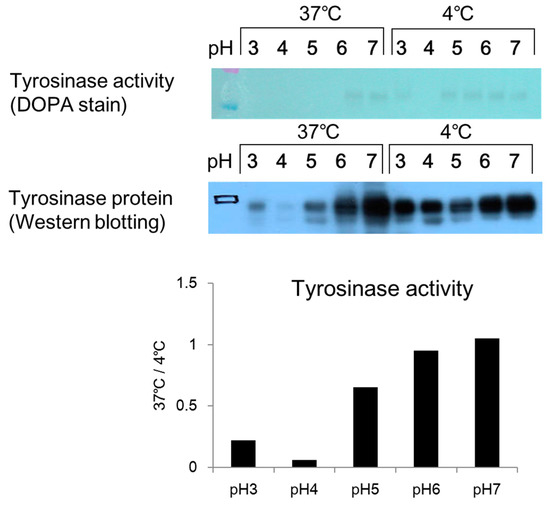 37°C 4°C

pH 3 4 5 6 7 3 4 5 6 7

Tyrosinase activity (DOPA stain)

37°C 4°C

pH 3 4 5 6 7 3 4 5 6 7

Tyrosinase protein (Western blotting)

Tyrosinase activity

37°C / 4°C

1.5
1
0.5
0

pH3 pH4 pH5 pH6 pH7